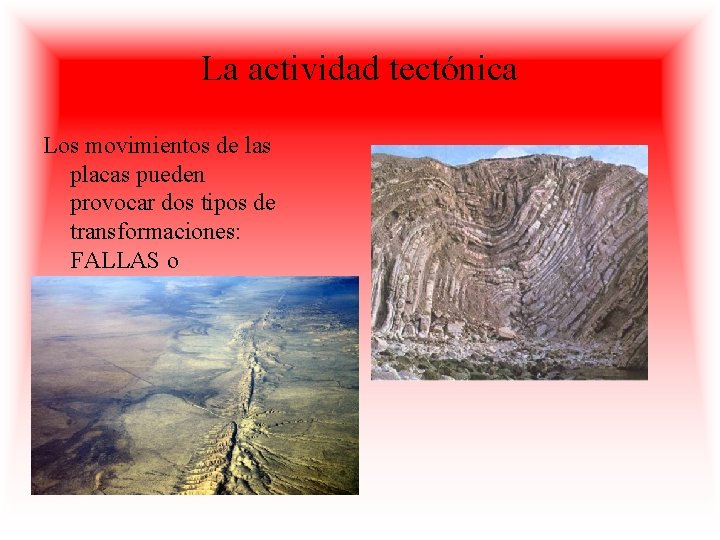 La actividad tectónica

Los movimientos de las placas pueden provocar dos tipos de transformaciones: FALLAS o